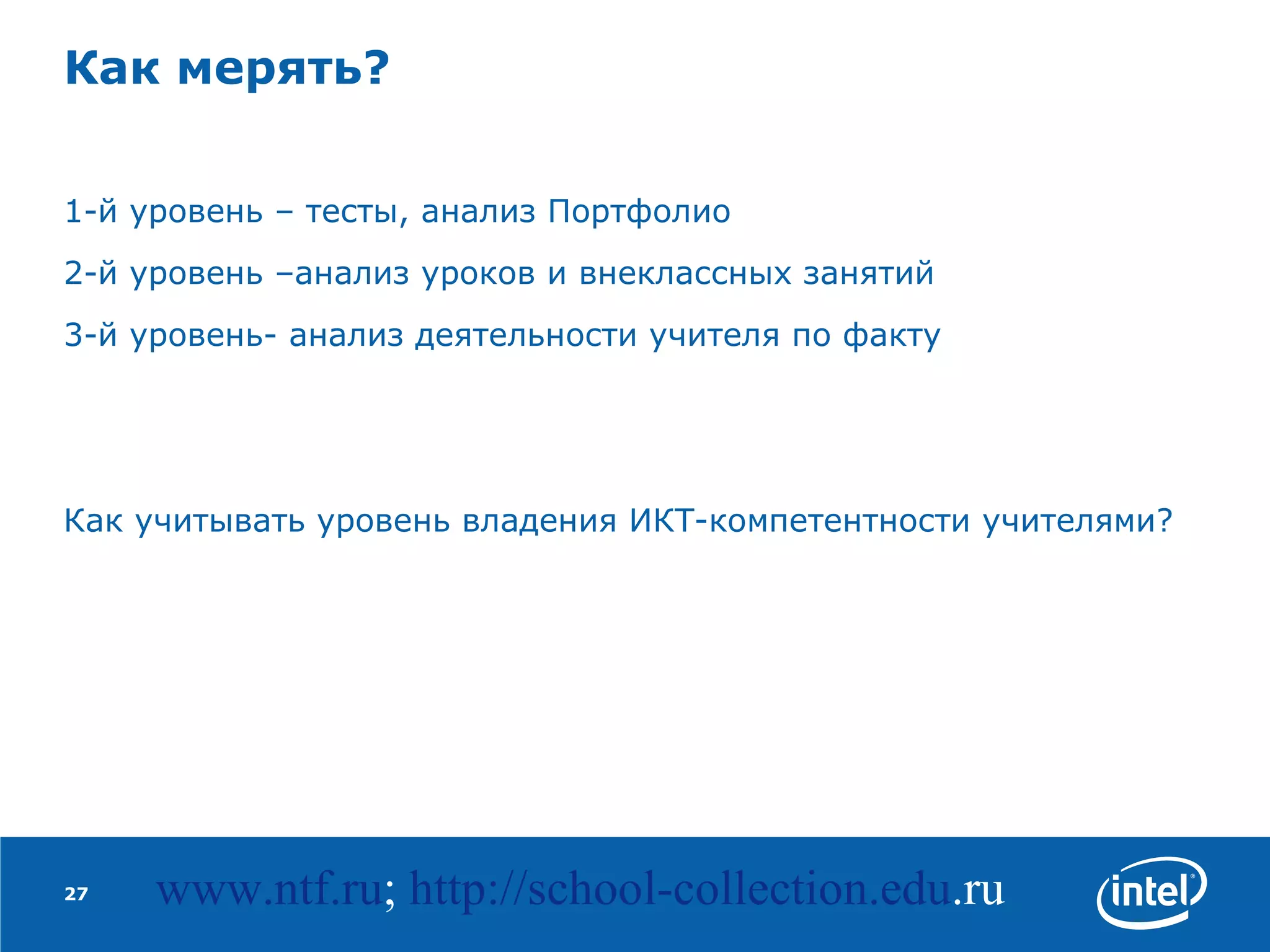 Как мерять?

1-й уровень – тесты, анализ Портфолио

2-й уровень –анализ уроков и внеклассных занятий

3-й уровень- анализ деятельности учителя по факту

Как учитывать уровень владения ИКТ-компетентности учителями?

27

www.ntf.ru; http://school-collection.edu.ru

intel